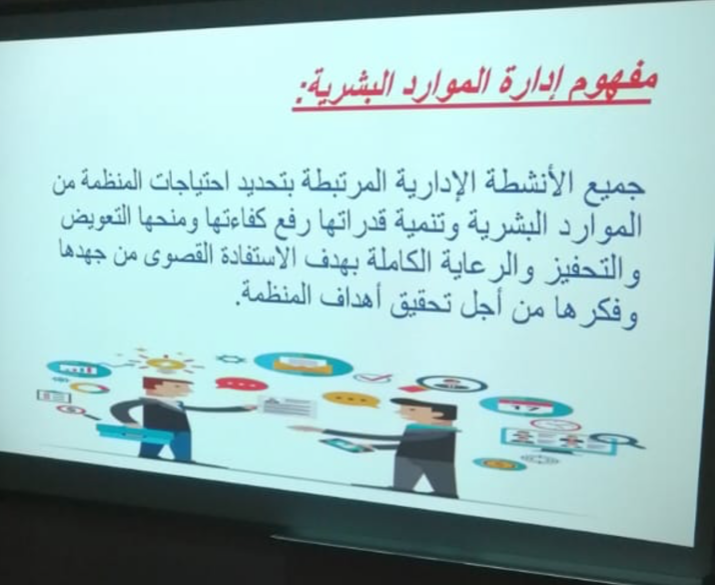 مفهوم إدارة الموارد البشرية:

جميع الأنشطة الإدارية المرتبطة بتحديد احتياجات المنظمة من الموارد البشرية وتنمية قدراتها رفع كفاءتها ومنحها التعويض والتحفيز والرعاية الكاملة بهدف الاستفادة القصوى من جهدها وفكرها من أجل تحقيق أهداف المنظمة.